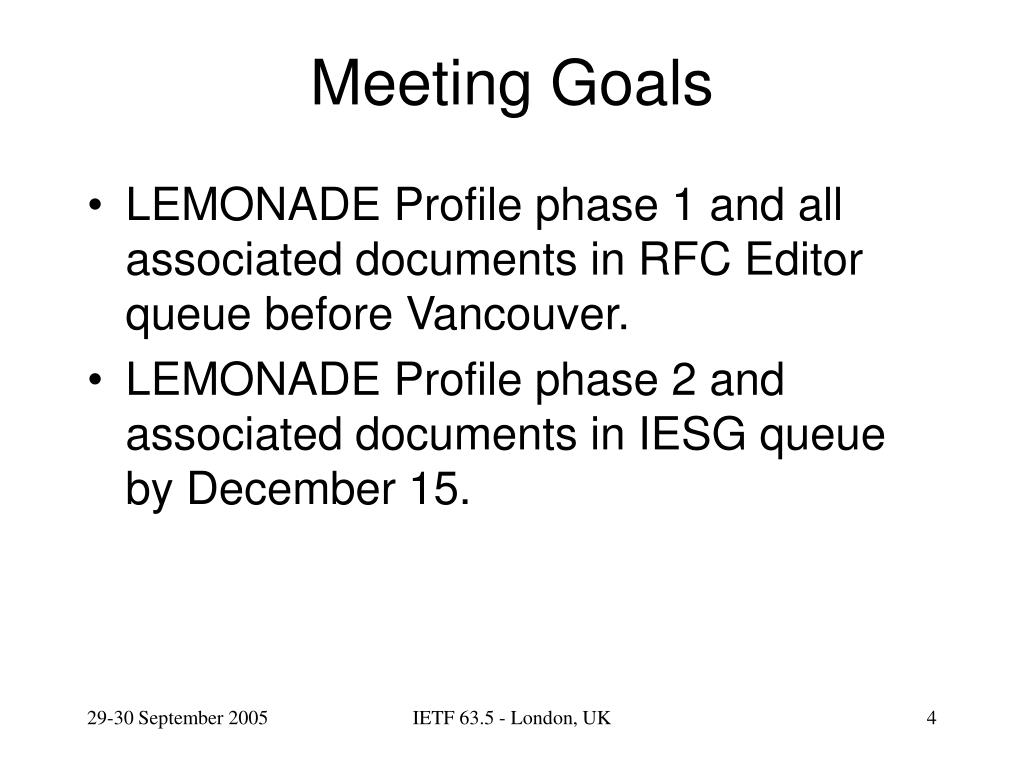 Meeting Goals

• LEMONADE Profile phase 1 and all associated documents in RFC Editor queue before Vancouver.
• LEMONADE Profile phase 2 and associated documents in IESG queue by December 15.

29-30 September 2005 IETF 63.5 - London, UK 4